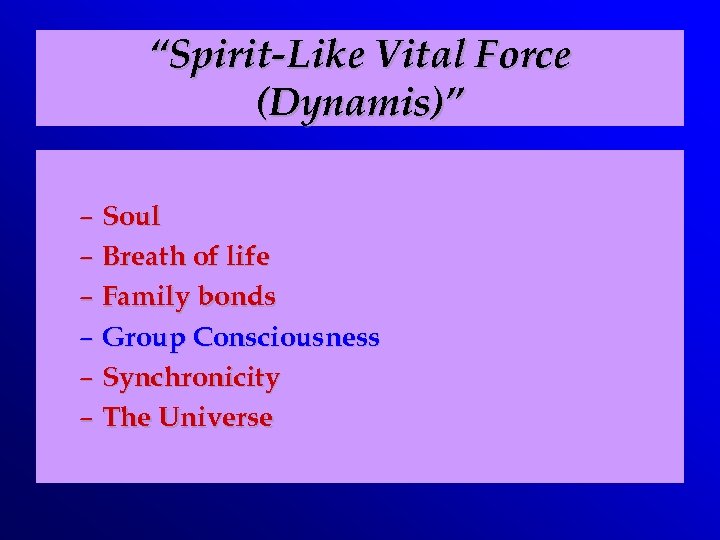 “Spirit-Like Vital Force (Dynamis)”

– Soul
– Breath of life
– Family bonds
– Group Consciousness
– Synchronicity
– The Universe